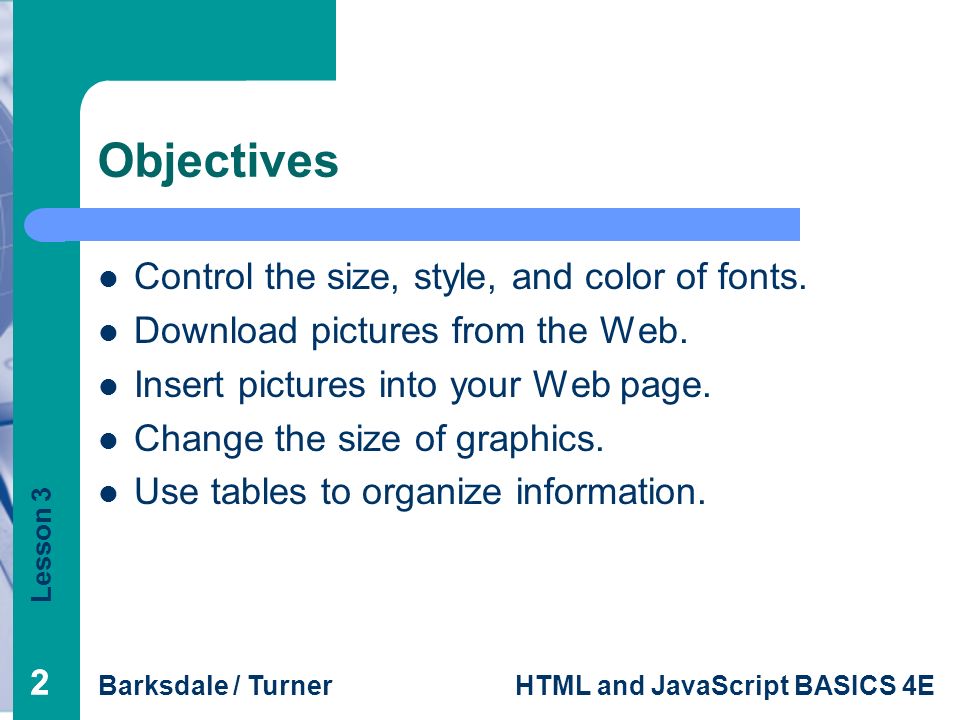 Objectives

- Control the size, style, and color of fonts.
- Download pictures from the Web.
- Insert pictures into your Web page.
- Change the size of graphics.
- Use tables to organize information.

Lesson 3

2

Barksdale / Turner

HTML and JavaScript BASICS 4E